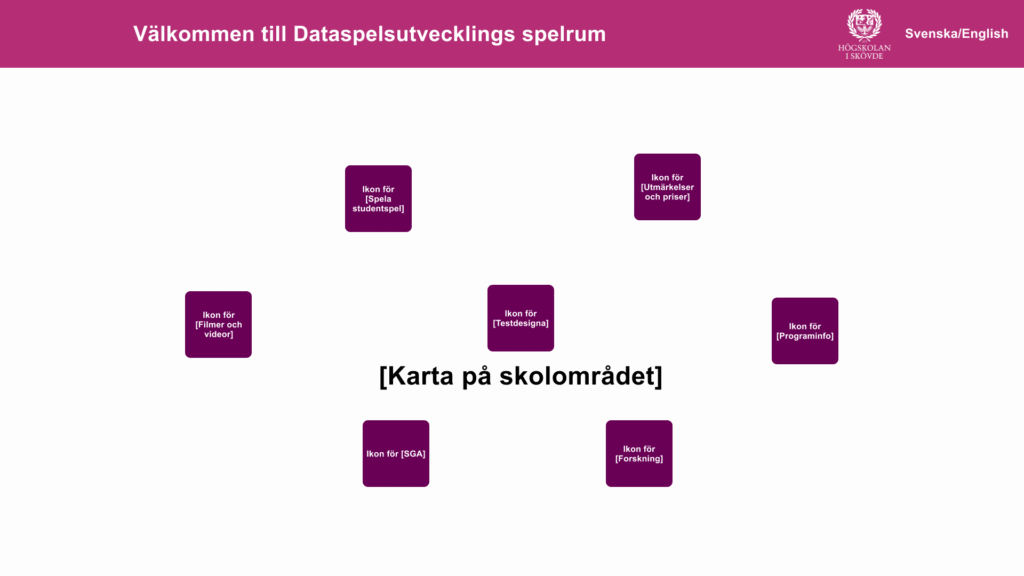 Välkommen till Dataspelsutvecklings spelrum

HÖGSKOLAN I SKÖVDE

Svenska/English

Ikon för [Spela studentspel]

Ikon för [Utmärkelser och priser]

Ikon för [Filmer och videor]

Ikon för [Testdesigna]

Ikon för [Programinfo]

[Karta på skolområdet]

Ikon för [SGA]

Ikon för [Forskning]